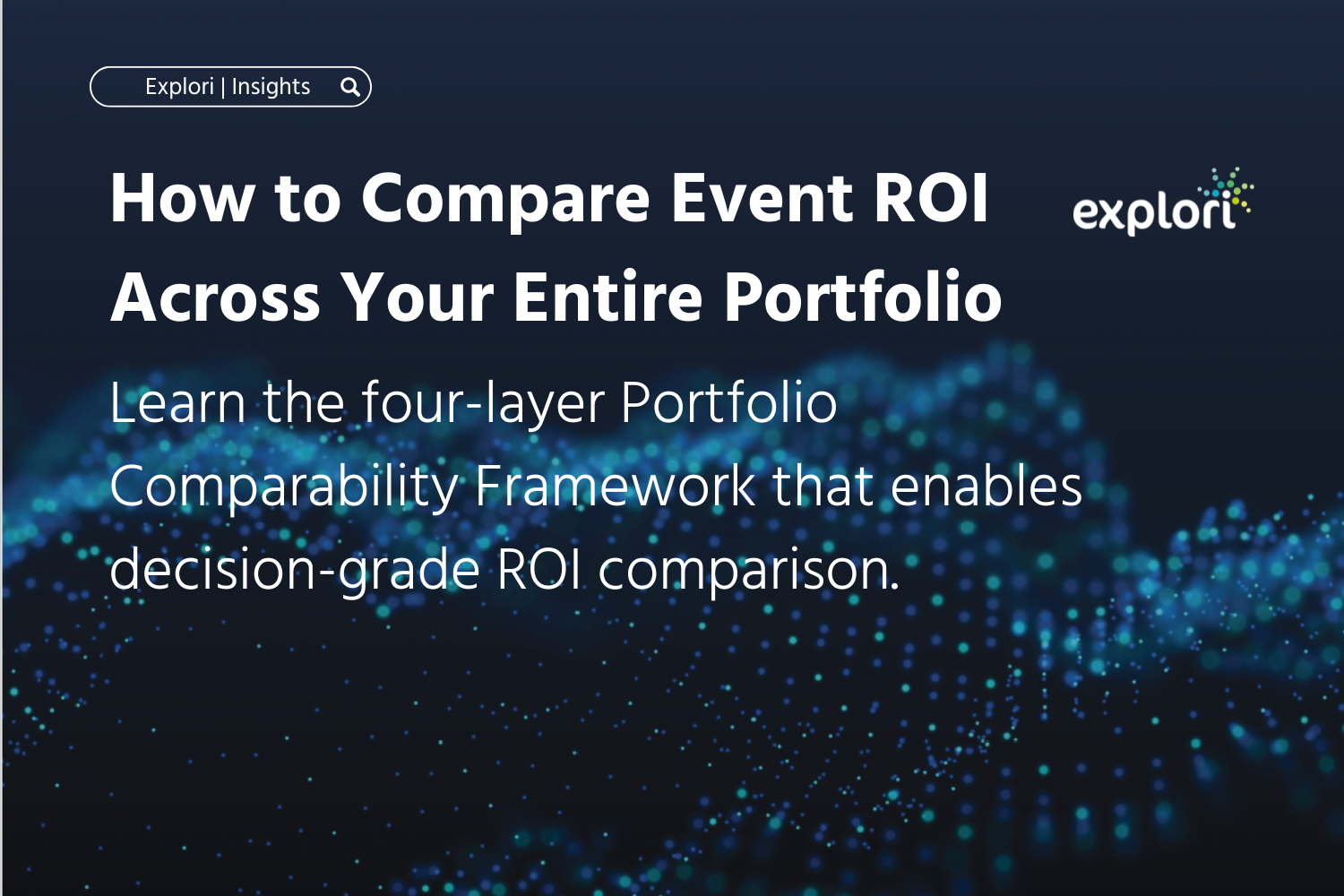 Explori | Insights

How to Compare Event ROI Across Your Entire Portfolio

explori

Learn the four-layer Portfolio Comparability Framework that enables decision-grade ROI comparison.